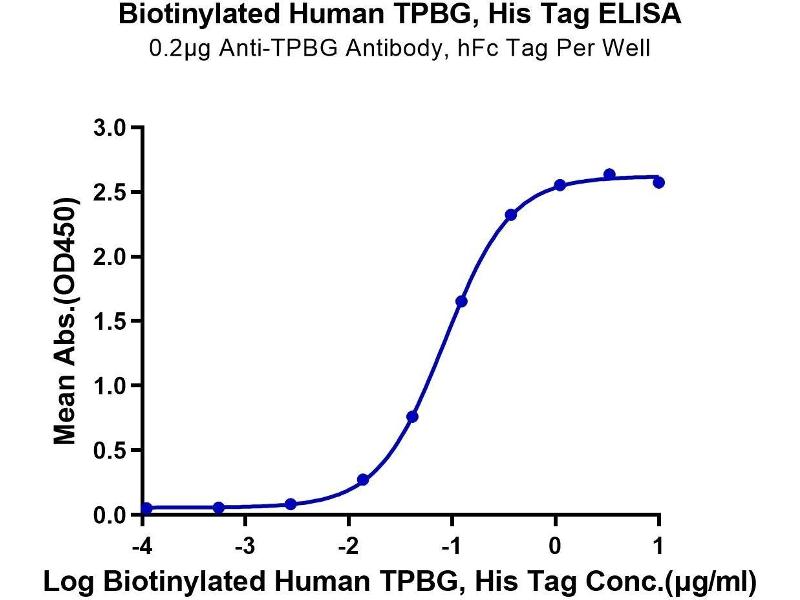 Biotinylated Human TPBG, His Tag ELISA
0.2μg Anti-TPBG Antibody, hFc Tag Per Well

Mean Abs.(OD450)

3.0
2.5
2.0
1.5
1.0
0.5
0.0

-4
-3
-2
-1
0
1

Log Biotinylated Human TPBG, His Tag Conc.(μg/ml)